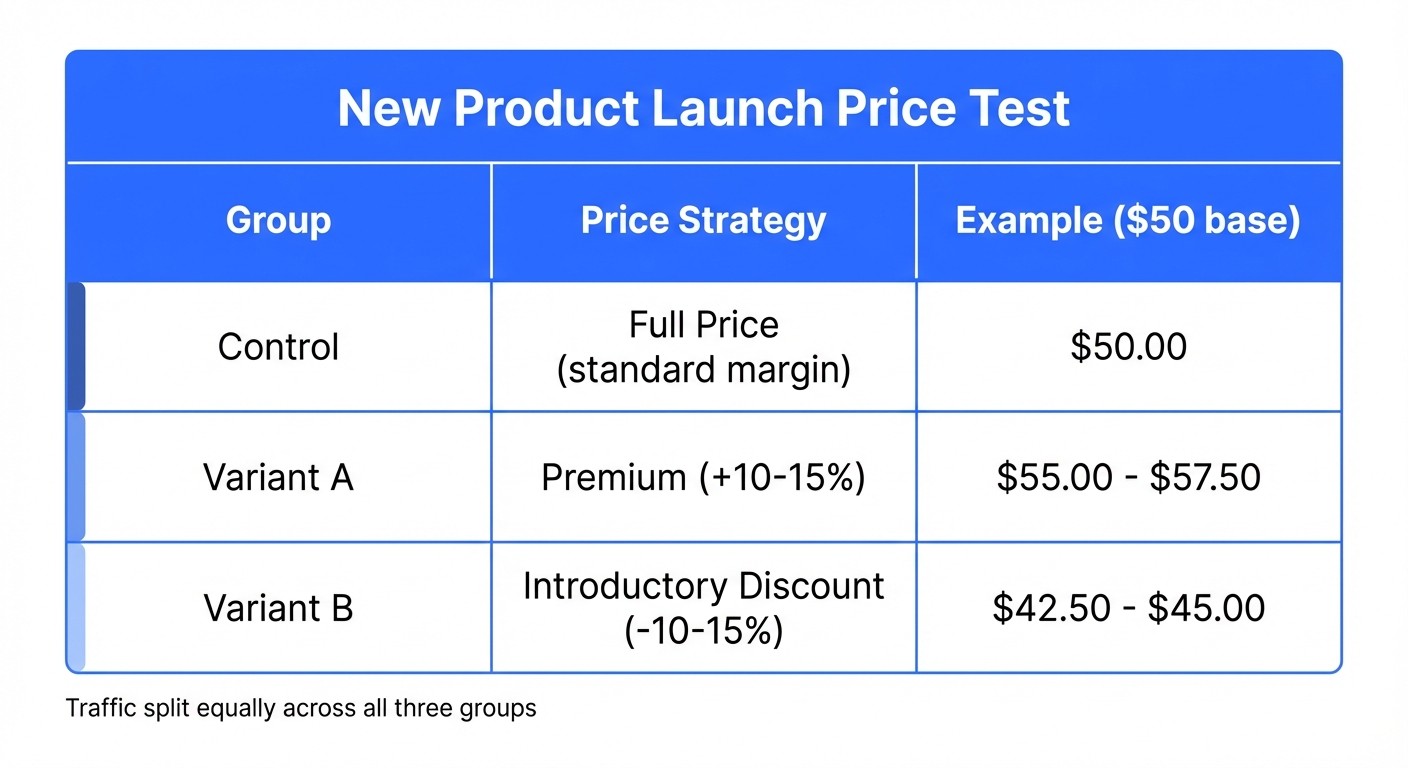 New Product Launch Price Test

| Group | Price Strategy | Example (\$50 base) |
|---|---|---|
| Control | Full Price (standard margin) | \$50.00 |
| Variant A | Premium (+10-15%) | \$55.00 - \$57.50 |
| Variant B | Introductory Discount (-10-15%) | \$42.50 - \$45.00 |

Traffic split equally across all three groups